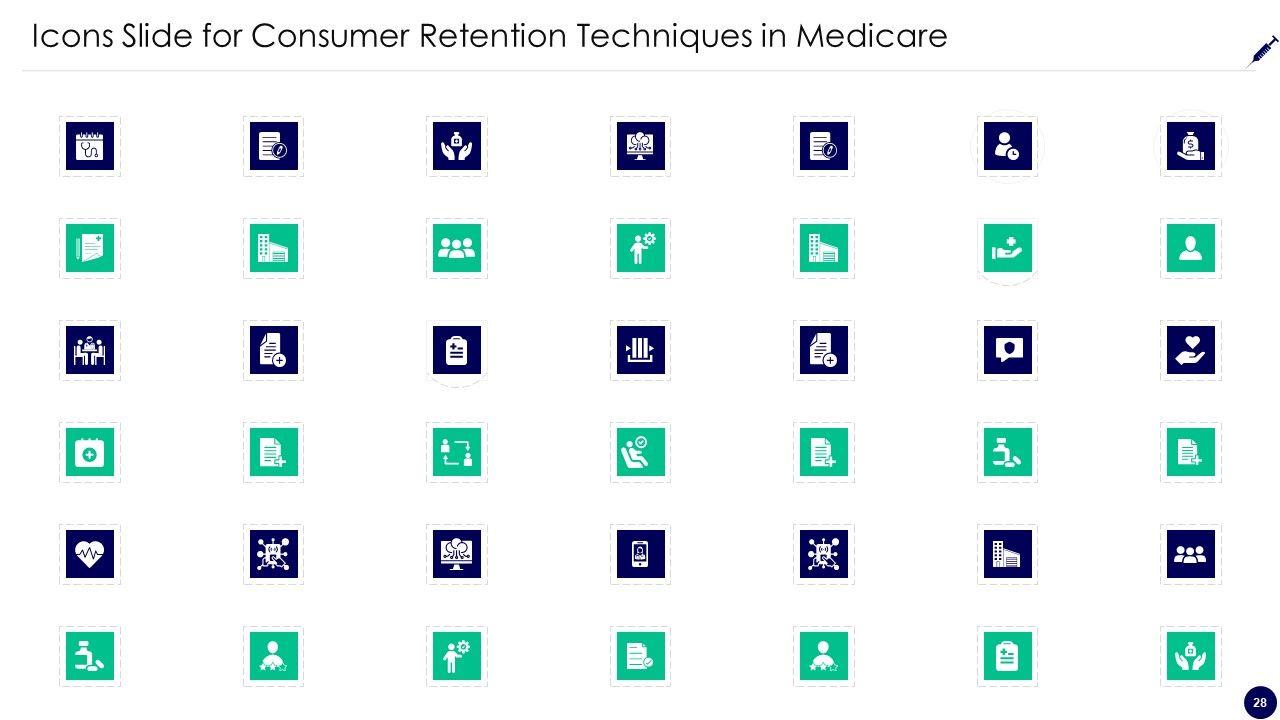 Icons Slide for Consumer Retention Techniques in Medicare

28